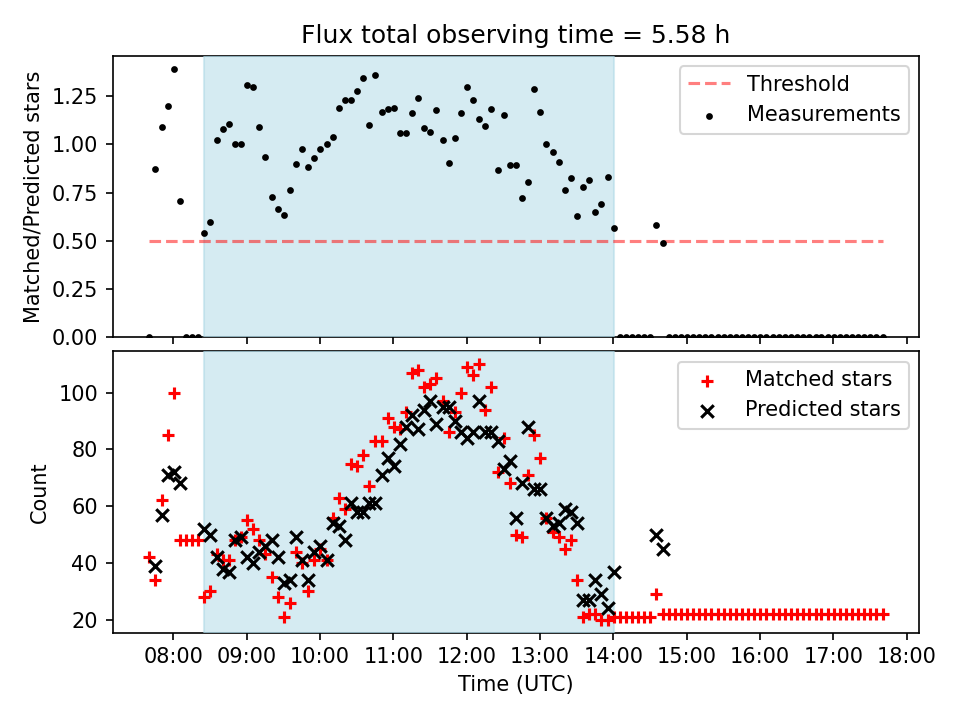 Flux total observing time = 5.58 h

Matched/Predicted stars

1.25
1.00
0.75
0.50
0.25
0.00

Threshold
Measurements

Count

100
80
60
40
20

Matched stars
Predicted stars

08:00 09:00 10:00 11:00 12:00 13:00 14:00 15:00 16:00 17:00 18:00

Time (UTC)